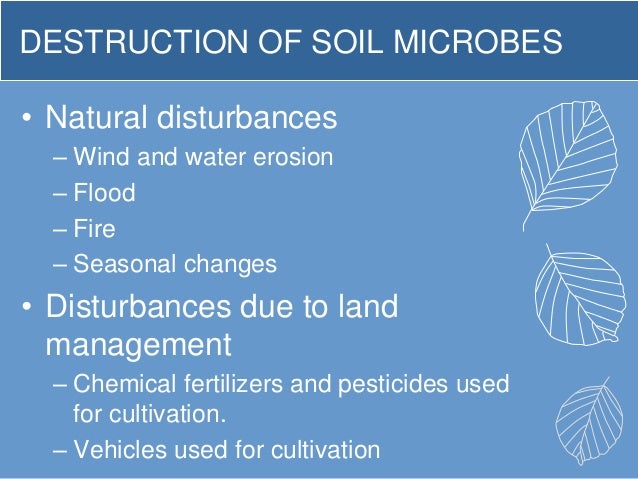 DESTRUCTION OF SOIL MICROBES

• Natural disturbances
– Wind and water erosion
– Flood
– Fire
– Seasonal changes

• Disturbances due to land management
– Chemical fertilizers and pesticides used for cultivation.
– Vehicles used for cultivation